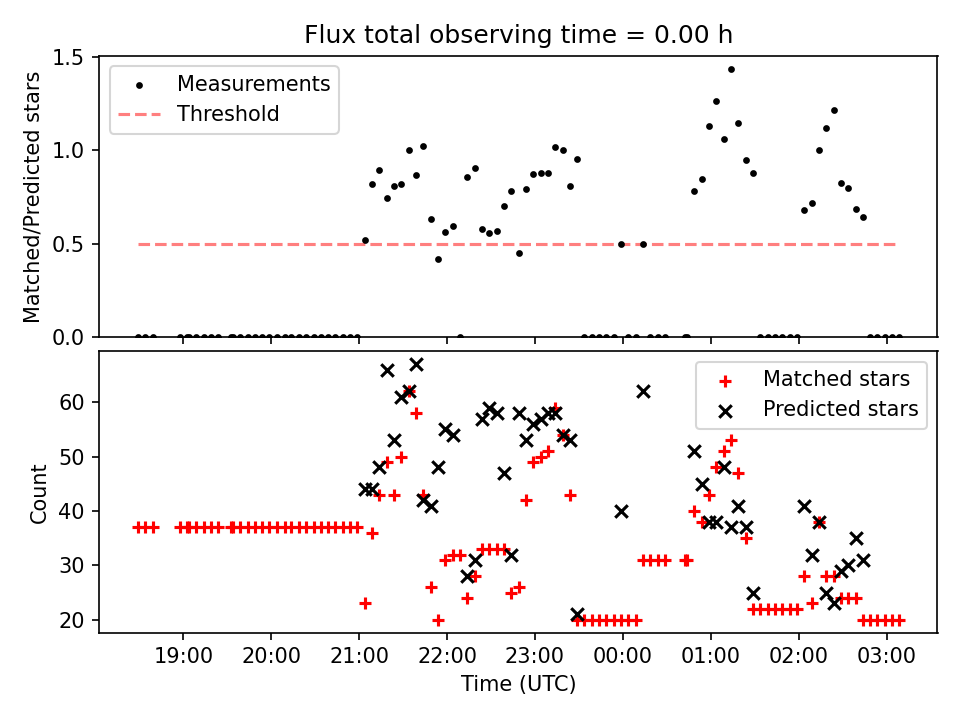 Flux total observing time = 0.00 h

Measurements
Threshold

Matched/Predicted stars

1.5
1.0
0.5
0.0

Matched stars
Predicted stars

Count

60
50
40
30
20

19:00
20:00
21:00
22:00
23:00
00:00
01:00
02:00
03:00

Time (UTC)